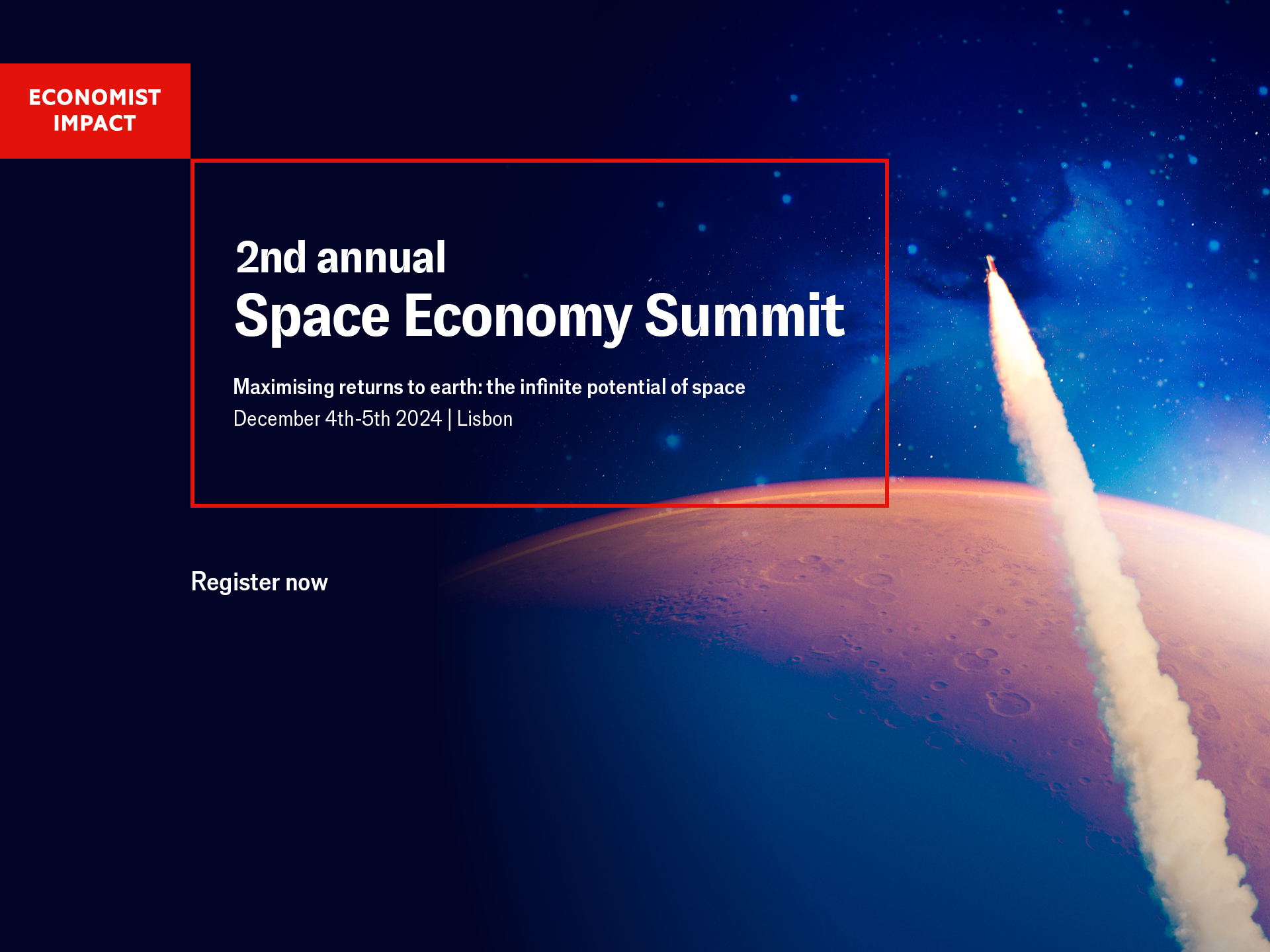 ECONOMIST
IMPACT

2nd annual
Space Economy Summit

Maximising returns to earth: the infinite potential of space
December 4th-5th 2024 | Lisbon

Register now